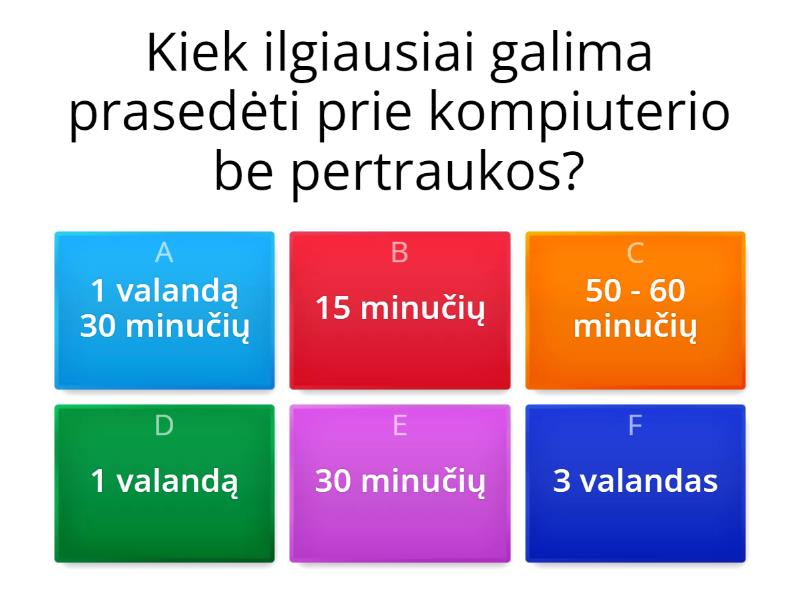 Kiek ilgiausiai galima prasedėti prie kompiuterio be pertraukos?

A
1 valandą 30 minučių

B
15 minučių

C
50 - 60 minučių

D
1 valandą

E
30 minučių

F
3 valandas